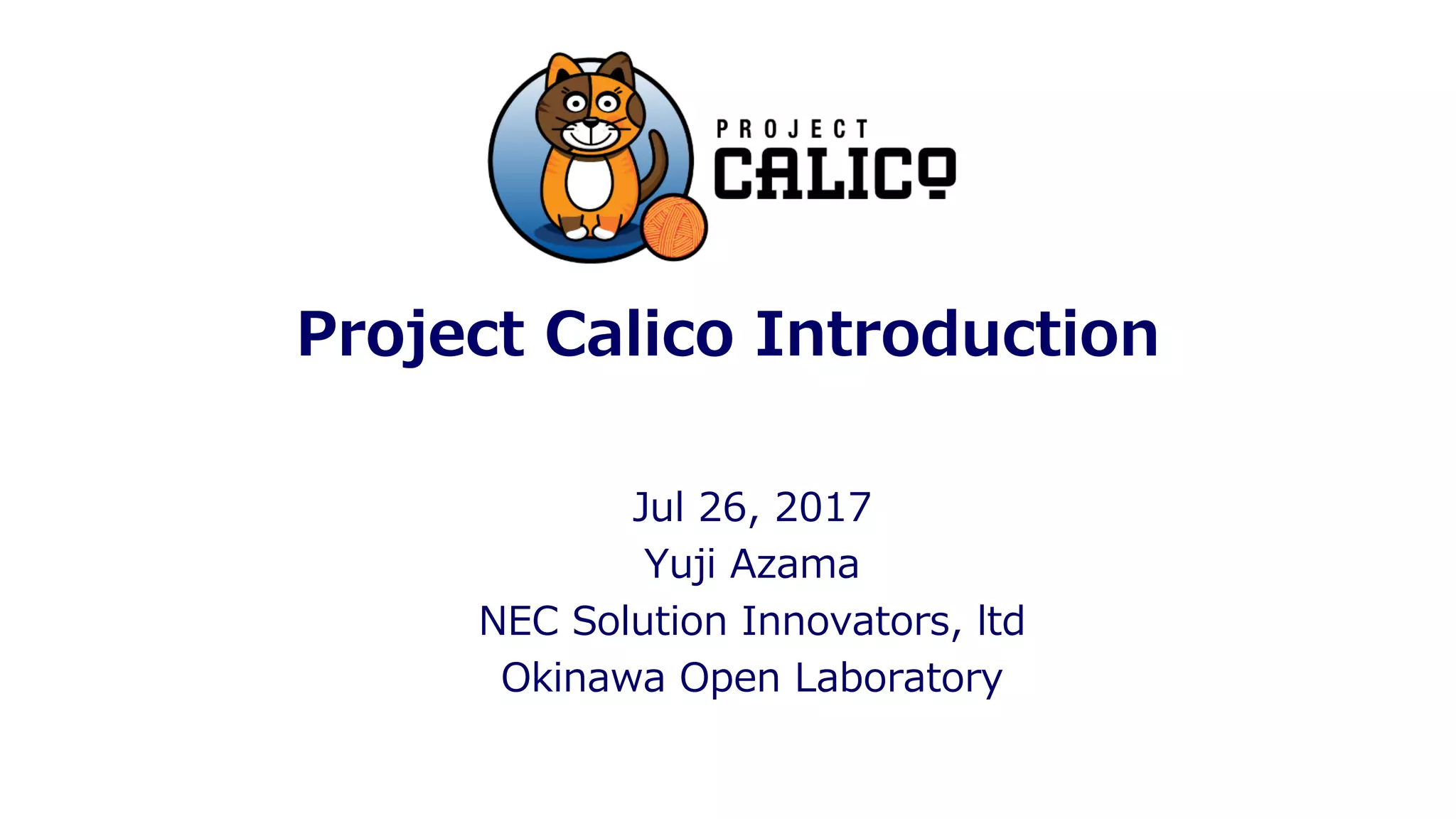 PROJECT
CALICO

Project Calico Introduction

Jul 26, 2017
Yuji Azama
NEC Solution Innovators, ltd
Okinawa Open Laboratory